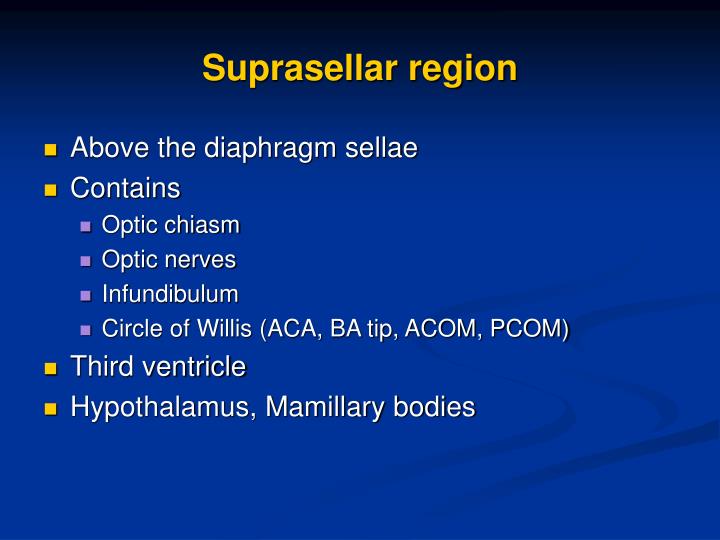 Suprasellar region

- Above the diaphragm sellae
- Contains
  - Optic chiasm
  - Optic nerves
  - Infundibulum
  - Circle of Willis (ACA, BA tip, ACOM, PCOM)
- Third ventricle
- Hypothalamus, Mamillary bodies